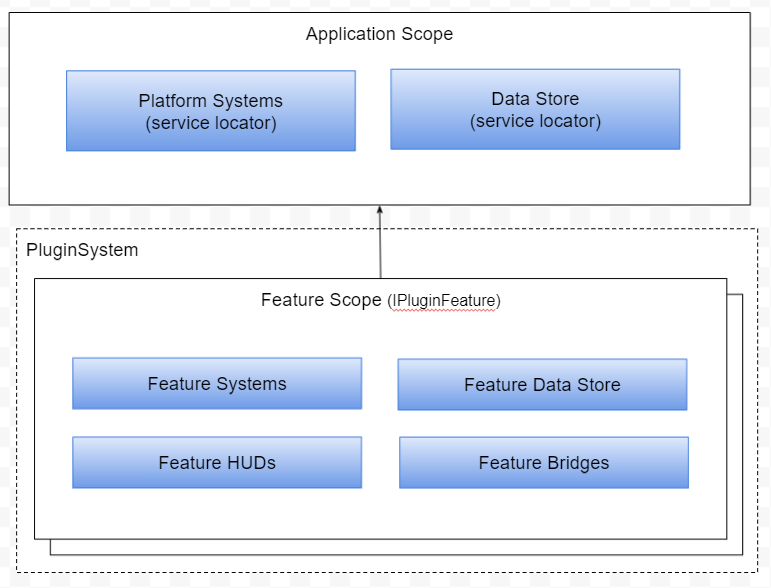 Application Scope

Platform Systems
(service locator)

Data Store
(service locator)

PluginSystem

Feature Scope (IPluginFeature)

Feature Systems

Feature Data Store

Feature HUDs

Feature Bridges